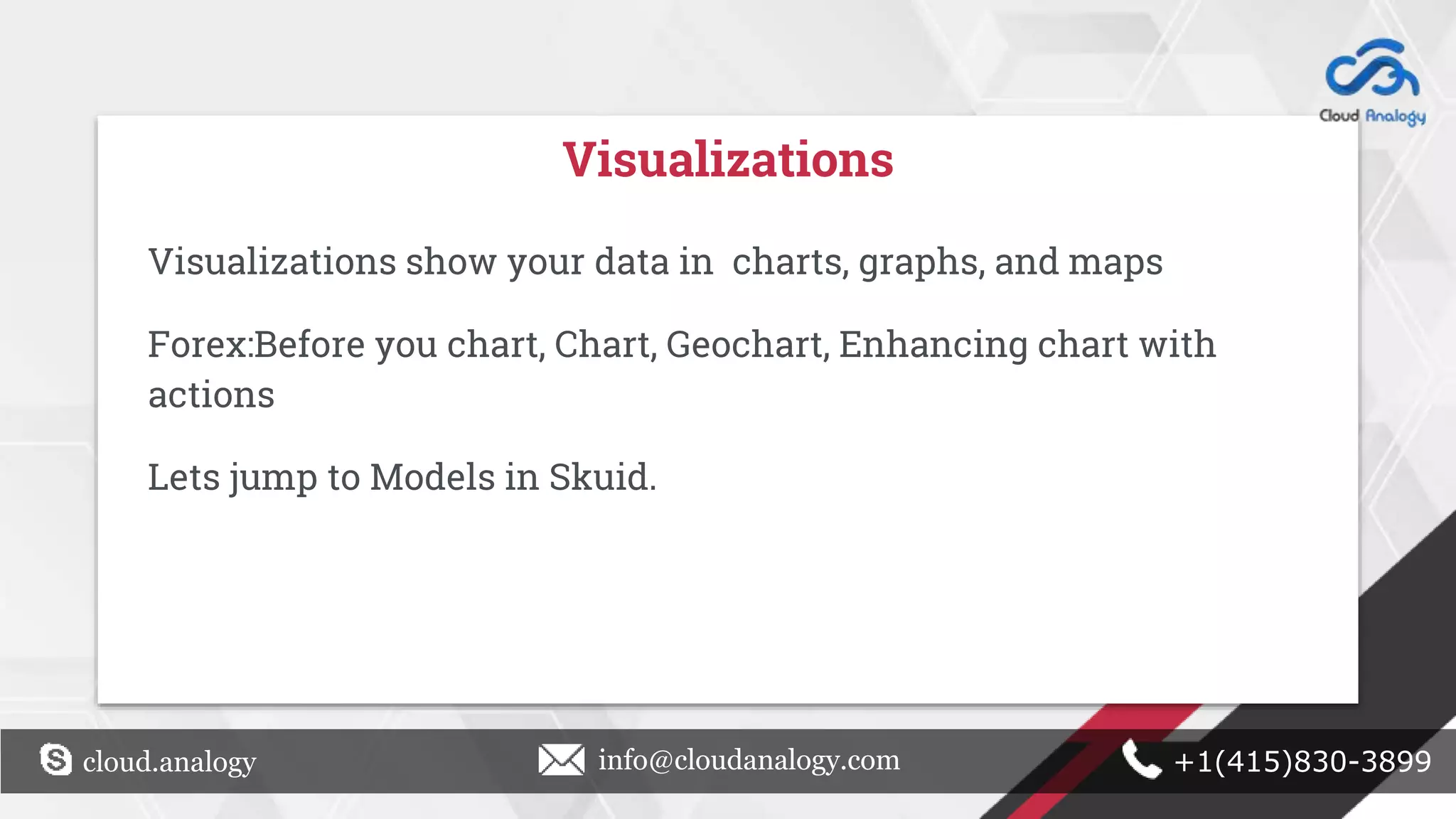 Cloud Analogy

Visualizations

Visualizations show your data in  charts, graphs, and maps

Forex:Before you chart, Chart, Geochart, Enhancing chart with actions

Lets jump to Models in Skuid.

cloud.analogy

info@cloudanalogy.com

+1(415)830-3899